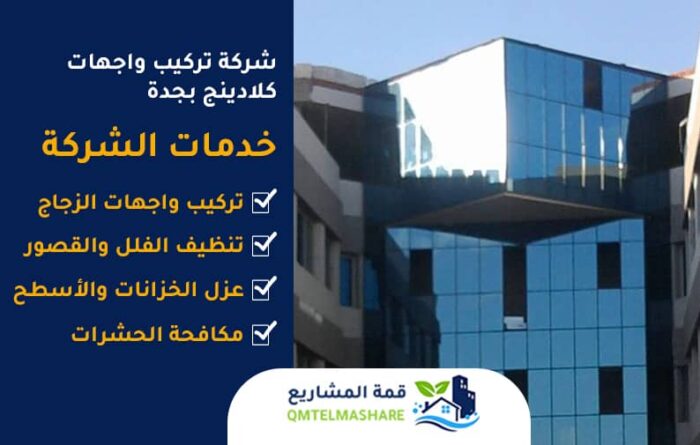 شركة تركيب واجهات كلادينج بجدة

خدمات الشركة

تركيب واجهات الزجاج

تنظيف الفلل والقصور

عزل الخزانات والأسطح

مكافحة الحشرات

قمة المشاريع
QMTELMASHARE